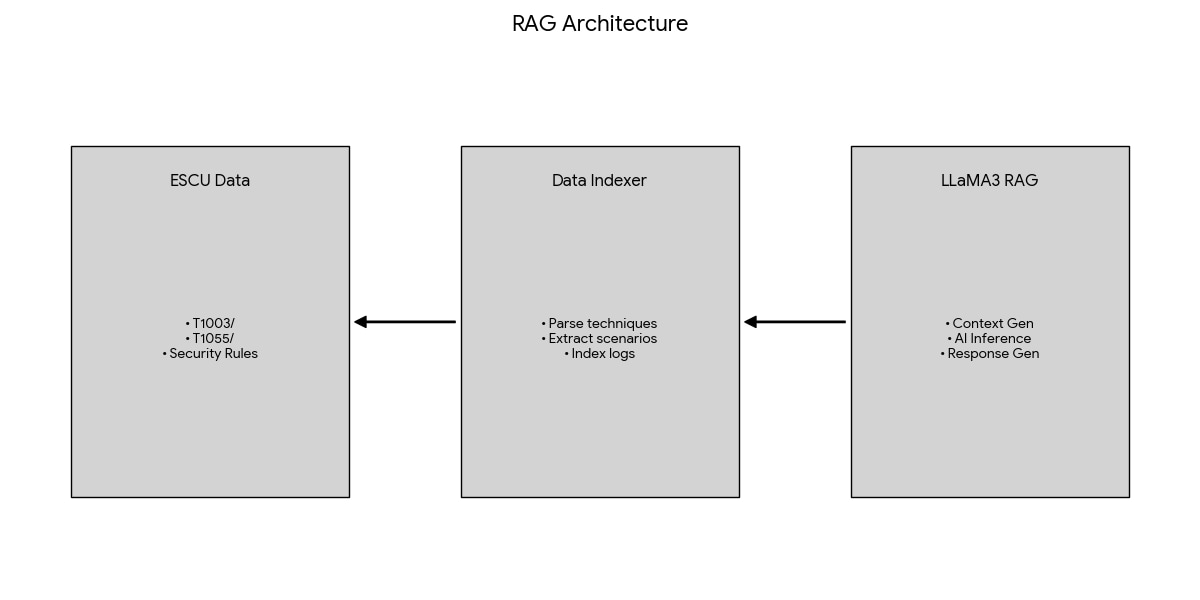 RAG Architecture

ESCU Data

• T1003/
• T1055/
• Security Rules

Data Indexer

• Parse techniques
• Extract scenarios
• Index logs

LLaMA3 RAG

• Context Gen
• AI Inference
• Response Gen